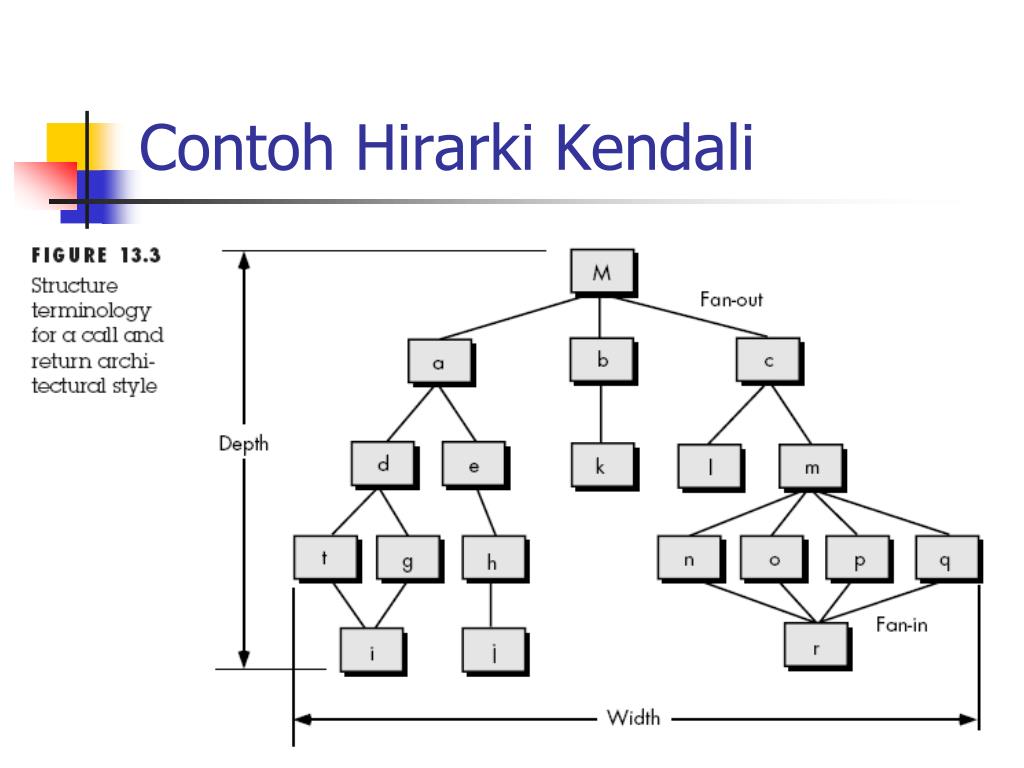 Contoh Hirarki Kendali

FIGURE 13.3
Structure terminology for a call and return architectural style

M
Fan-out
a
b
c
Depth
d
e
k
l
m
t
g
h
n
o
p
q
Fan-in
i
j
r
Width